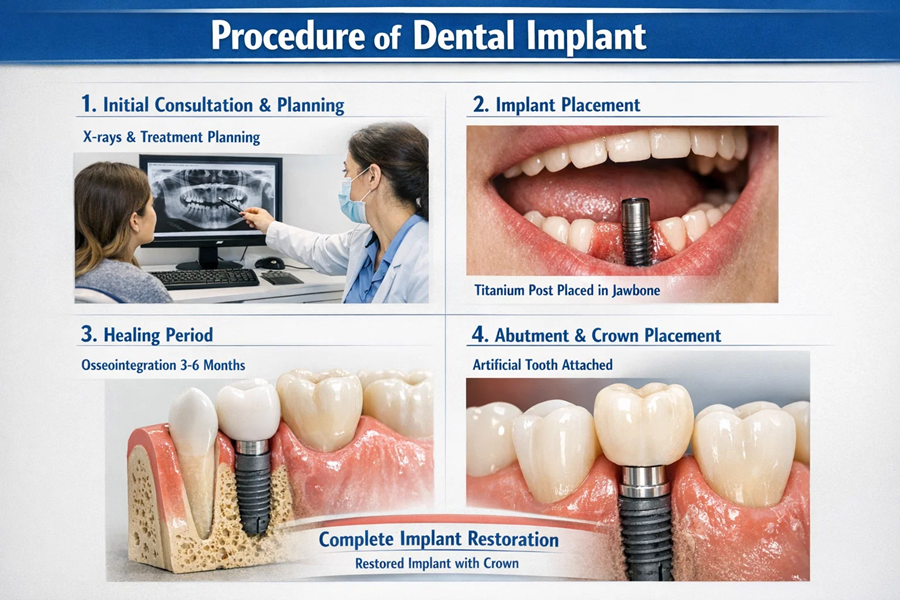 Procedure of Dental Implant

1. Initial Consultation & Planning

X-rays & Treatment Planning

2. Implant Placement

Titanium Post Placed in Jawbone

3. Healing Period

Osseointegration 3-6 Months

4. Abutment & Crown Placement

Artificial Tooth Attached

Complete Implant Restoration

Restored Implant with Crown